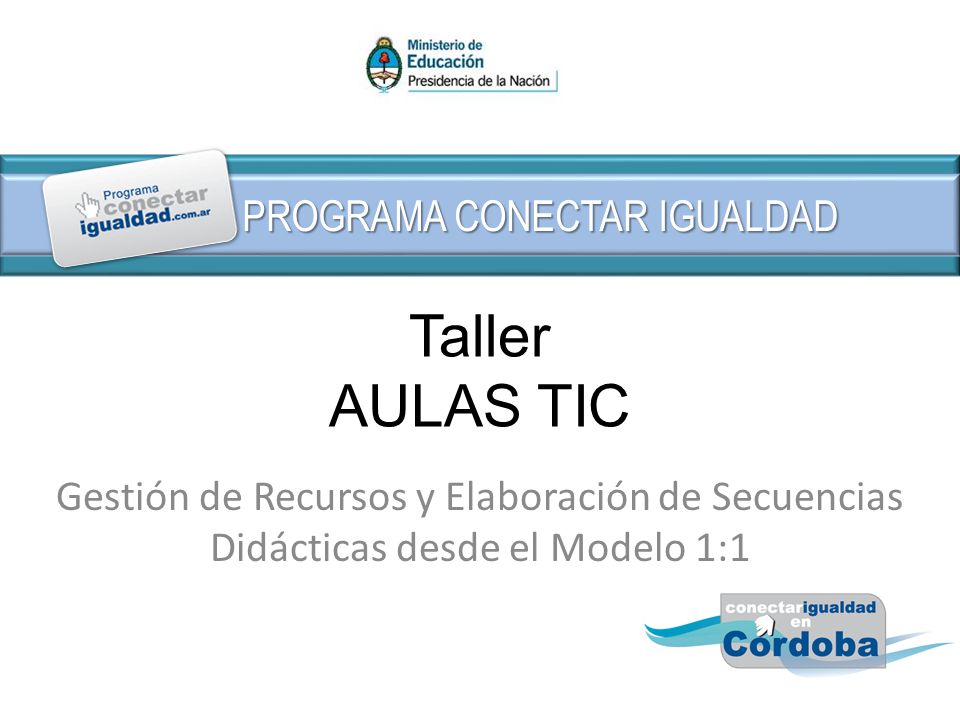 Ministerio de Educación
Presidencia de la Nación

Programa conectar igualdad.com.ar

PROGRAMA CONECTAR IGUALDAD

Taller
AULAS TIC

Gestión de Recursos y Elaboración de Secuencias Didácticas desde el Modelo 1:1

conectarigualdad en Córdoba